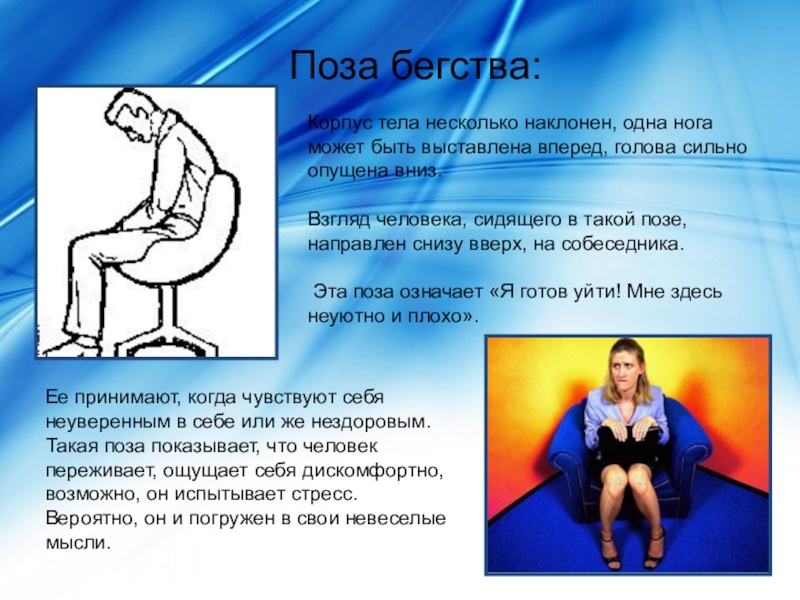 Поза бегства:

Корпус тела несколько наклонен, одна нога может быть выставлена вперед, голова сильно опущена вниз.

Взгляд человека, сидящего в такой позе, направлен снизу вверх, на собеседника.

Эта поза означает «Я готов уйти! Мне здесь неуютно и плохо».

Ее принимают, когда чувствуют себя неуверенным в себе или же нездоровым. Такая поза показывает, что человек переживает, ощущает себя дискомфортно, возможно, он испытывает стресс. Вероятно, он и погружен в свои невеселые мысли.